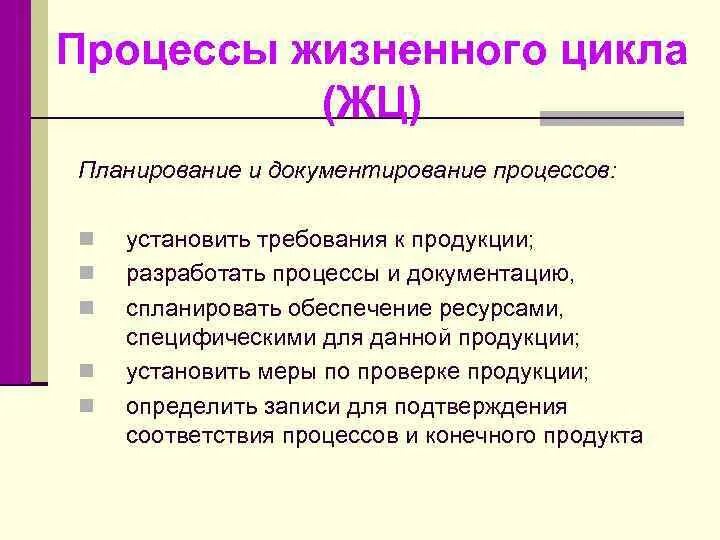 Процессы жизненного цикла (ЖЦ)

Планирование и документирование процессов:

- установить требования к продукции;
- разработать процессы и документацию,
- спланировать обеспечение ресурсами, специфическими для данной продукции;
- установить меры по проверке продукции;
- определить записи для подтверждения соответствия процессов и конечного продукта